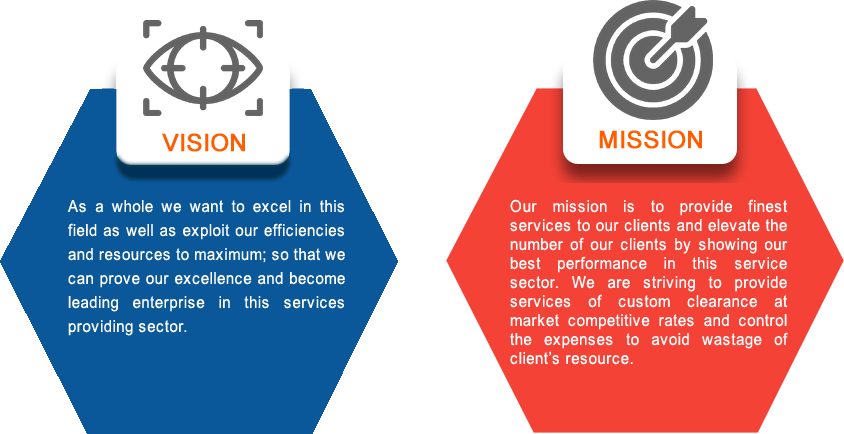 VISION

As a whole we want to excel in this field as well as exploit our efficiencies and resources to maximum; so that we can prove our excellence and become leading enterprise in this services providing sector.

MISSION

Our mission is to provide finest services to our clients and elevate the number of our clients by showing our best performance in this service sector. We are striving to provide services of custom clearance at market competitive rates and control the expenses to avoid wastage of client's resource.